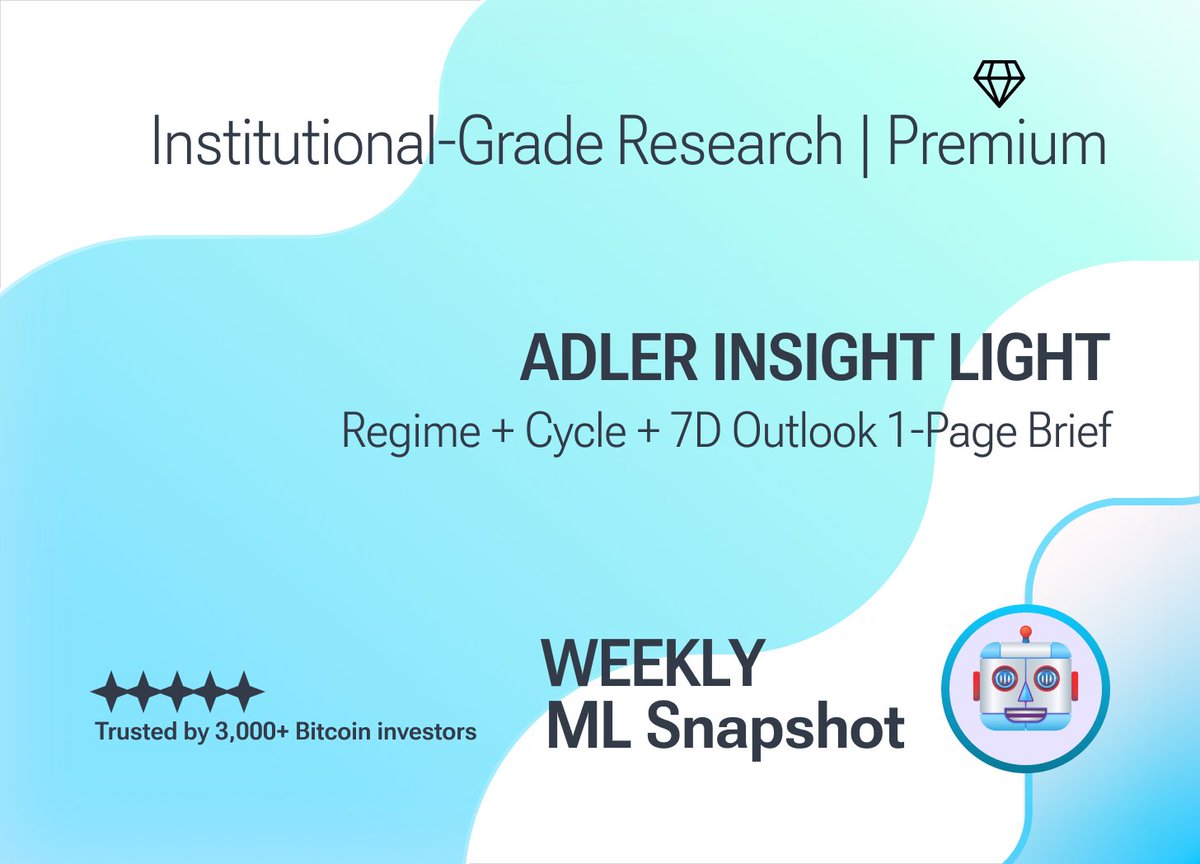 Institutional-Grade Research | Premium

ADLER INSIGHT LIGHT

Regime + Cycle + 7D Outlook 1-Page Brief

Trusted by 3,000+ Bitcoin investors

WEEKLY
ML Snapshot